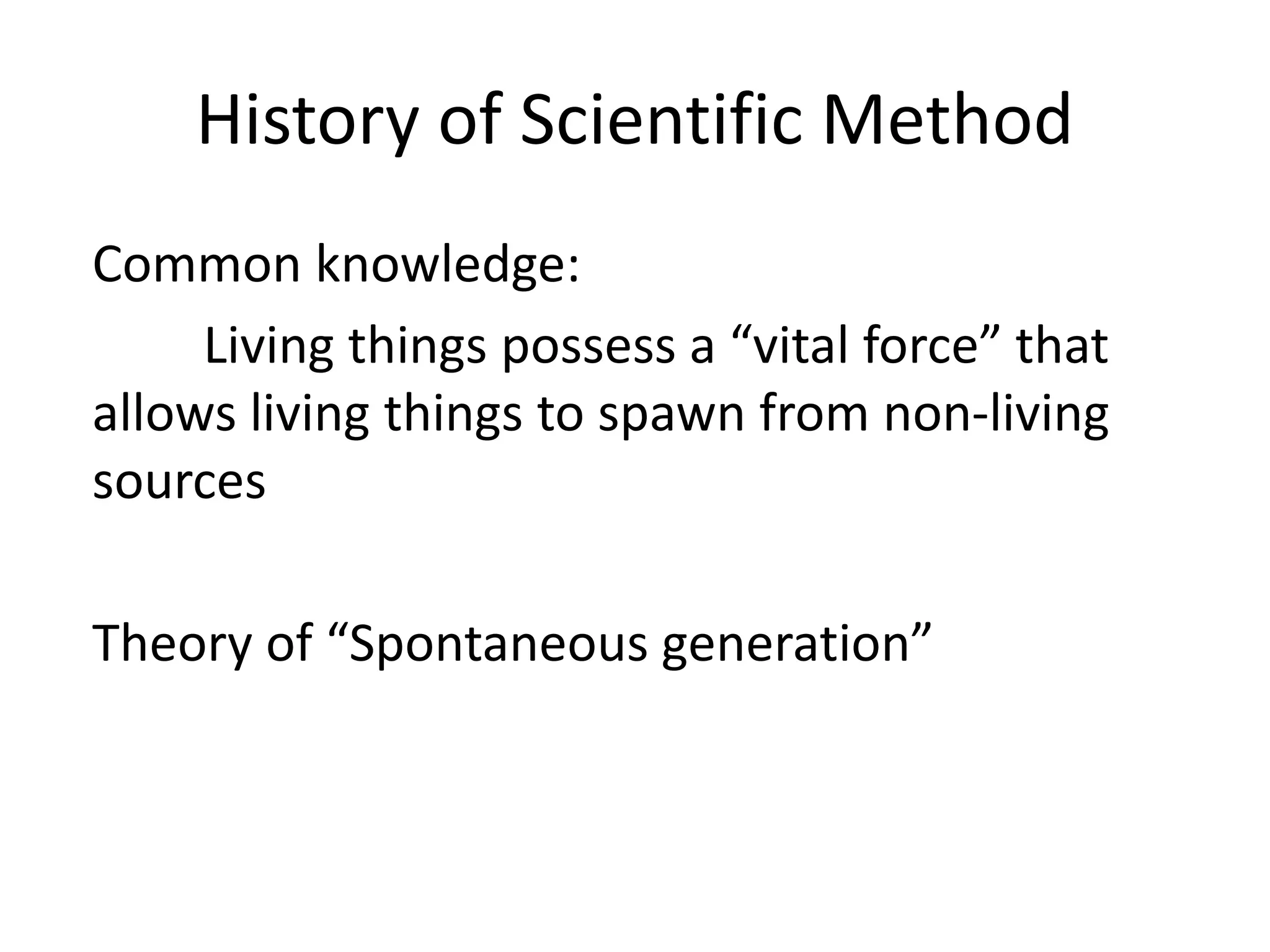 History of Scientific Method

Common knowledge:

Living things possess a “vital force” that allows living things to spawn from non-living sources

Theory of “Spontaneous generation”